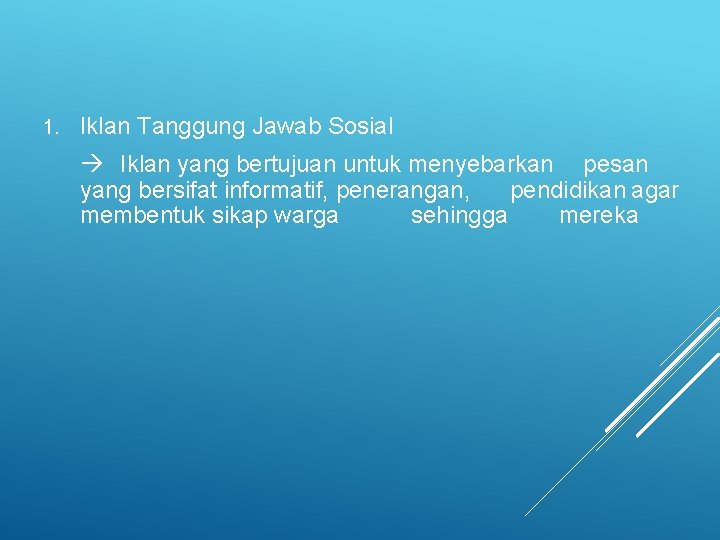 1. Iklan Tanggung Jawab Sosial

→ Iklan yang bertujuan untuk menyebarkan pesan yang bersifat informatif, penerangan, pendidikan agar membentuk sikap warga sehingga mereka